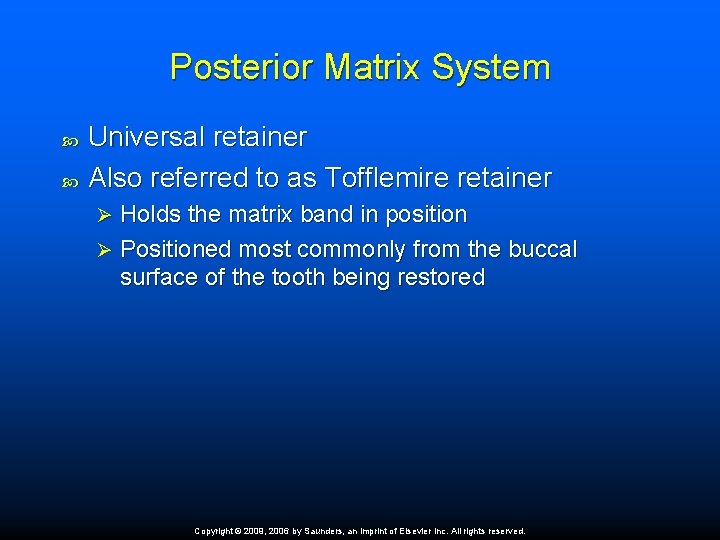 Posterior Matrix System

Universal retainer

Also referred to as Tofflemire retainer

Holds the matrix band in position

Positioned most commonly from the buccal surface of the tooth being restored

Copyright © 2009, 2006 by Saunders, an imprint of Elsevier Inc. All rights reserved.